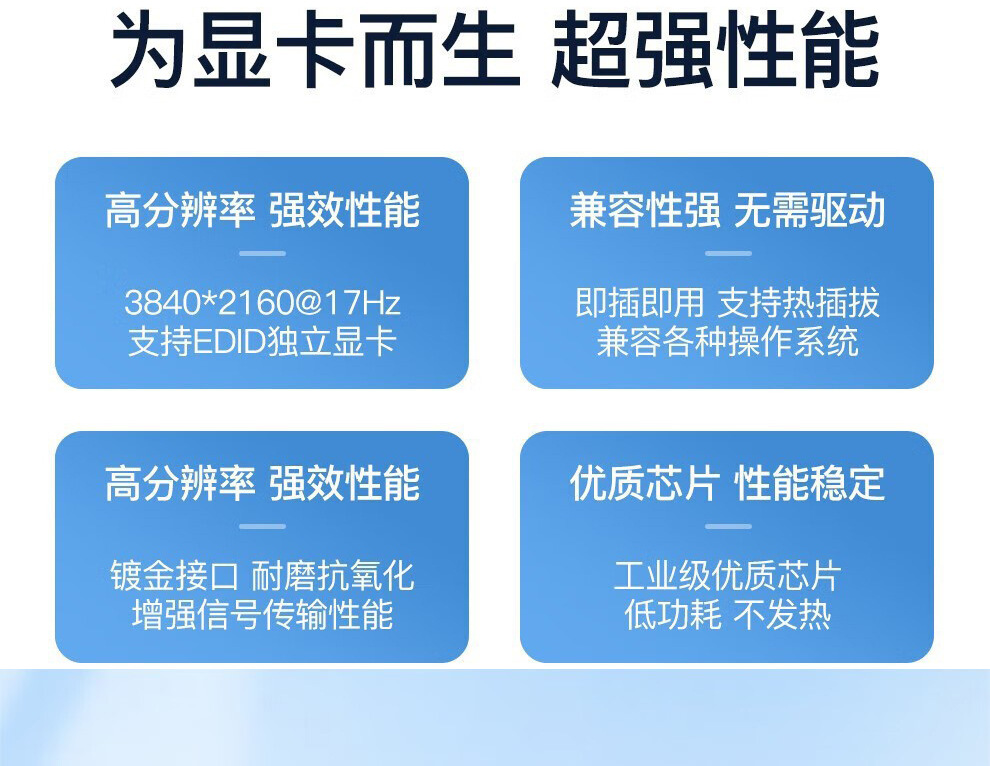 为显卡而生 超强性能

高分辨率 强效性能

3840*2160@17Hz
支持EDID独立显卡

兼容性强 无需驱动

即插即用 支持热插拔
兼容各种操作系统

高分辨率 强效性能

镀金接口 耐磨抗氧化
增强信号传输性能

优质芯片 性能稳定

工业级优质芯片
低功耗 不发热